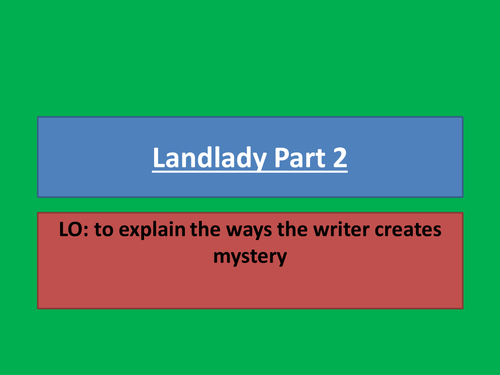 Landlady Part 2

LO: to explain the ways the writer creates mystery